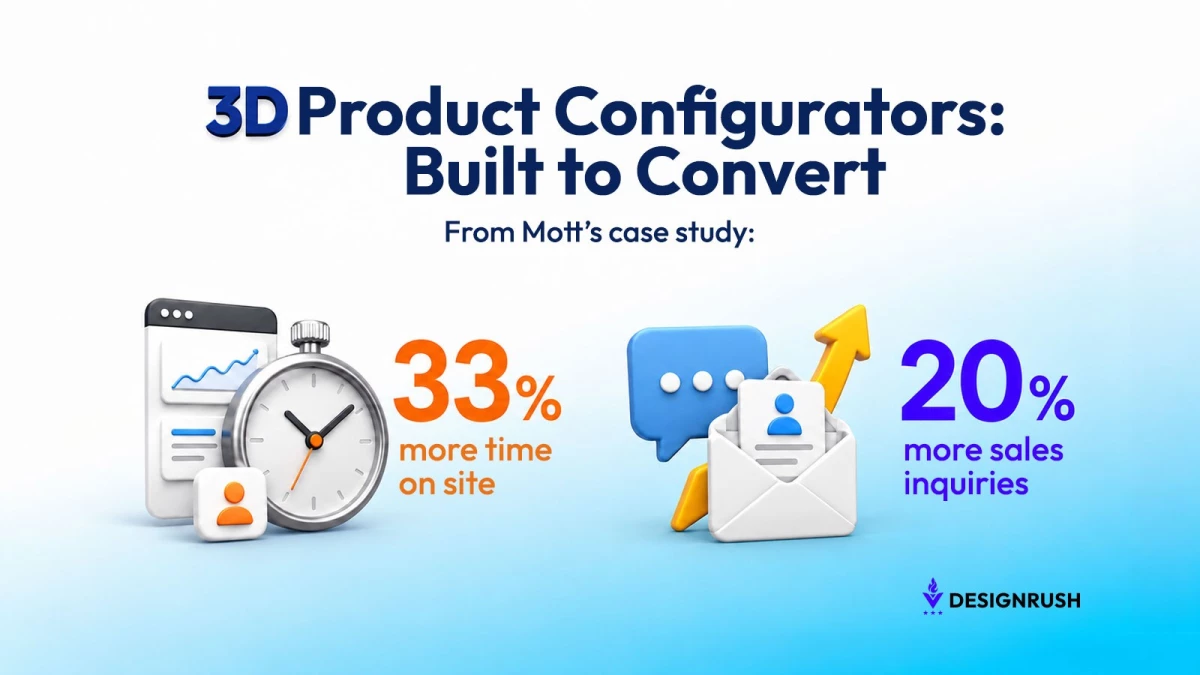 3D Product Configurators: Built to Convert

From Mott's case study:

33%
more time on site

20%
more sales inquiries

DESIGNRUSH